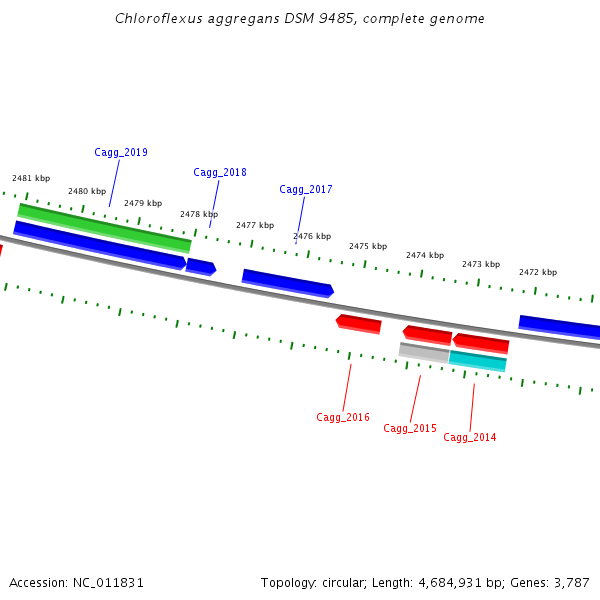 Chloroflexus aggregans DSM 9485, complete genome

Cagg_2019

Cagg_2018

Cagg_2017

2481 kbp

2480 kbp

2479 kbp

2478 kbp

2477 kbp

2476 kbp

2475 kbp

2474 kbp

2473 kbp

2472 kbp

Cagg_2016

Cagg_2015

Cagg_2014

Accession: NC_011831

Topology: circular; Length: 4,684,931 bp; Genes: 3,787